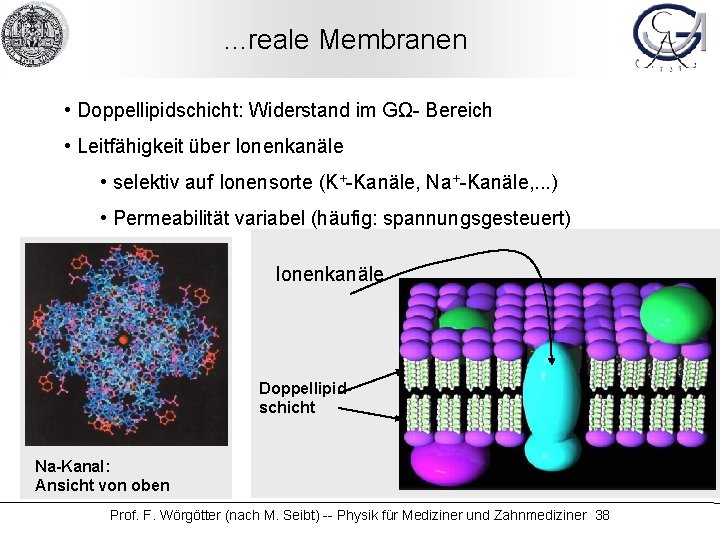 ...reale Membranen

• Doppellipidschicht: Widerstand im GΩ- Bereich

• Leitfähigkeit über Ionenkanäle

• selektiv auf Ionensorte ($K^+$-Kanäle, $Na^+$-Kanäle,...)

• Permeabilität variabel (häufig: spannungsgesteuert)

Ionenkanäle

Doppellipid schicht

Na-Kanal:
Ansicht von oben

Prof. F. Wörgötter (nach M. Seibt) -- Physik für Mediziner und Zahnmediziner 38